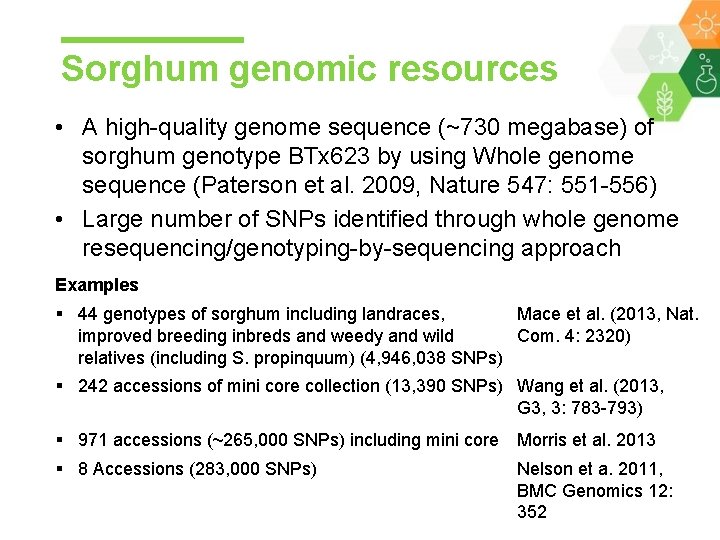 Sorghum genomic resources

• A high-quality genome sequence (~730 megabase) of sorghum genotype BTx623 by using Whole genome sequence (Paterson et al. 2009, Nature 547: 551-556)
• Large number of SNPs identified through whole genome resequencing/genotyping-by-sequencing approach

Examples

| | |
|---|---|
| ▪ 44 genotypes of sorghum including landraces, improved breeding inbreds and weedy and wild relatives (including S. propinquum) (4,946,038 SNPs) | Mace et al. (2013, Nat. Com. 4: 2320) |
| ▪ 242 accessions of mini core collection (13,390 SNPs) | Wang et al. (2013, G3, 3: 783-793) |
| ▪ 971 accessions (~265,000 SNPs) including mini core | Morris et al. 2013 |
| ▪ 8 Accessions (283,000 SNPs) | Nelson et a. 2011, BMC Genomics 12: 352 |